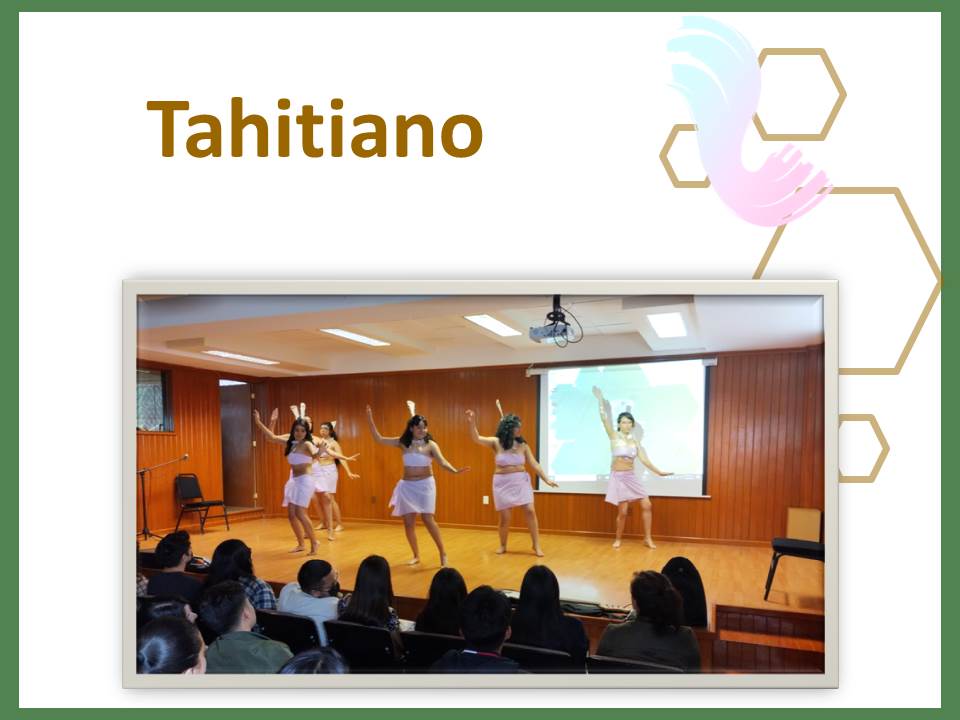 Tahitiano